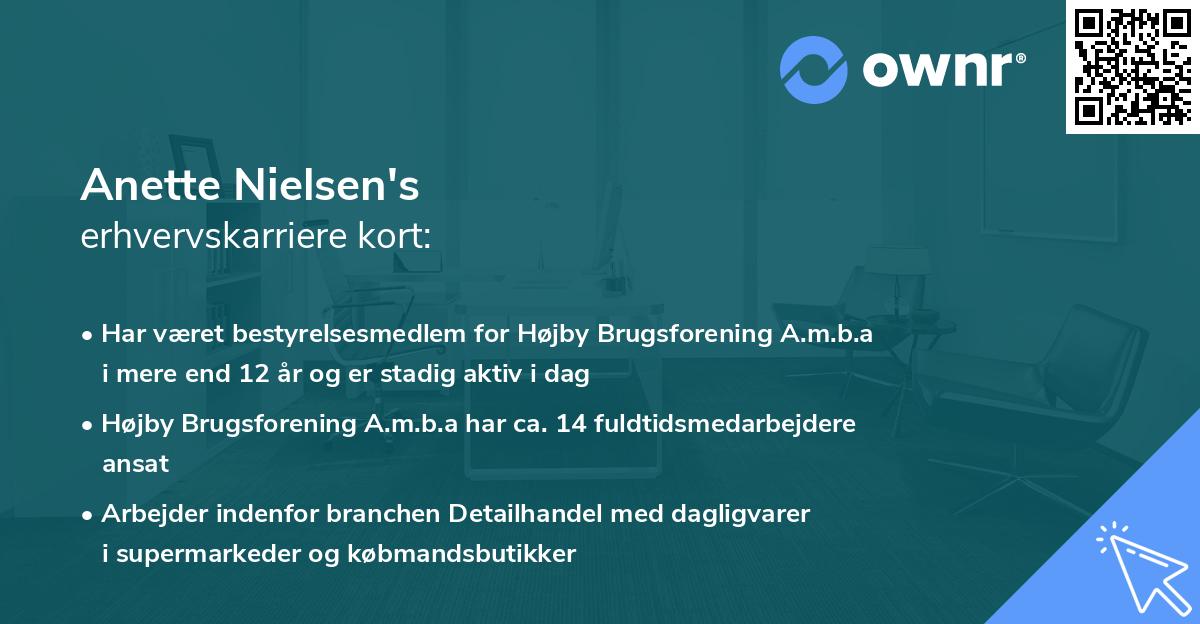 ownr®

Anette Nielsen's
erhvervskarriere kort:

• Har været bestyrelsesmedlem for Højby Brugsforening A.m.b.a i mere end 12 år og er stadig aktiv i dag

• Højby Brugsforening A.m.b.a har ca. 14 fuldtidsmedarbejdere ansat

• Arbejder indenfor branchen Detailhandel med dagligvarer i supermarkeder og købmandsbutikker